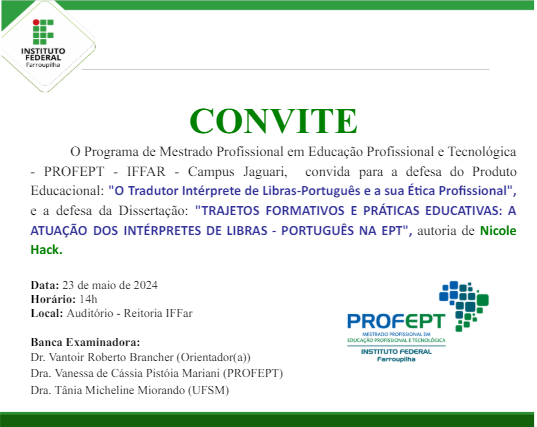 INSTITUTO FEDERAL
Farroupilha

CONVITE

O Programa de Mestrado Profissional em Educação Profissional e Tecnológica - PROFEPT - IFFAR - Campus Jaguari, convida para a defesa do Produto Educacional: "O Tradutor Intérprete de Libras-Português e a sua Ética Profissional", e a defesa da Dissertação: "TRAJETOS FORMATIVOS E PRÁTICAS EDUCATIVAS: A ATUAÇÃO DOS INTÉRPRETES DE LIBRAS - PORTUGUÊS NA EPT", autoria de Nicole Hack.

Data: 23 de maio de 2024
Horário: 14h
Local: Auditório - Reitoria IFFar

Banca Examinadora:
Dr. Vantoir Roberto Brancher (Orientador(a))
Dra. Vanessa de Cássia Pistóia Mariani (PROFEPT)
Dra. Tânia Micheline Miorando (UFSM)

PROFEPT
MESTRADO PROFISSIONAL EM EDUCAÇÃO PROFISSIONAL E TECNOLÓGICA
INSTITUTO FEDERAL
Farroupilha